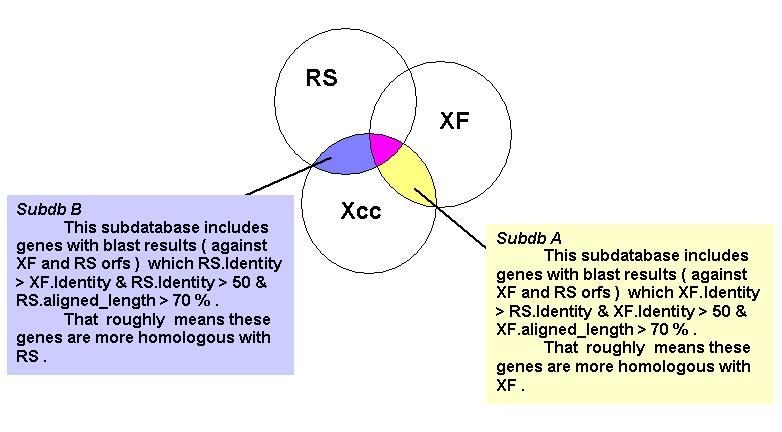 RS

XF

Xcc

Subdb B
This subdatabase includes genes with blast results ( against XF and RS orfs ) which RS.Identity > XF.Identity & RS.Identity > 50 & RS.aligned_length > 70 % .
That roughly means these genes are more homologous with RS .

Subdb A
This subdatabase includes genes with blast results ( against XF and RS orfs ) which XF.Identity > RS.Identity & XF.Identity > 50 & XF.aligned_length > 70 % .
That roughly means these genes are more homologous with XF .